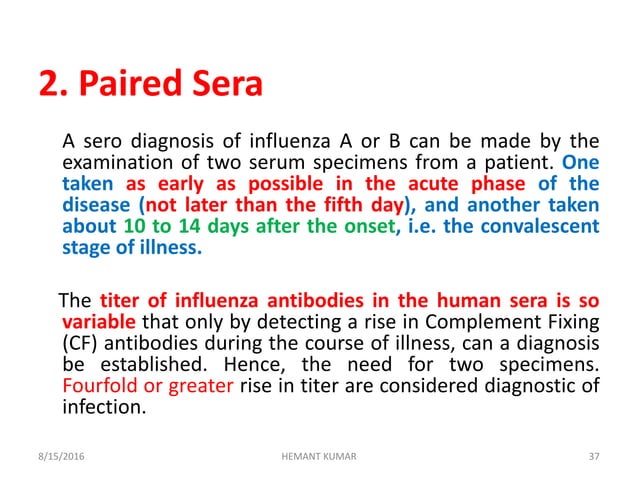 2. Paired Sera

A sero diagnosis of influenza A or B can be made by the examination of two serum specimens from a patient. One taken as early as possible in the acute phase of the disease (not later than the fifth day), and another taken about 10 to 14 days after the onset, i.e. the convalescent stage of illness.

The titer of influenza antibodies in the human sera is so variable that only by detecting a rise in Complement Fixing (CF) antibodies during the course of illness, can a diagnosis be established. Hence, the need for two specimens. Fourfold or greater rise in titer are considered diagnostic of infection.

8/15/2016 HEMANT KUMAR 37